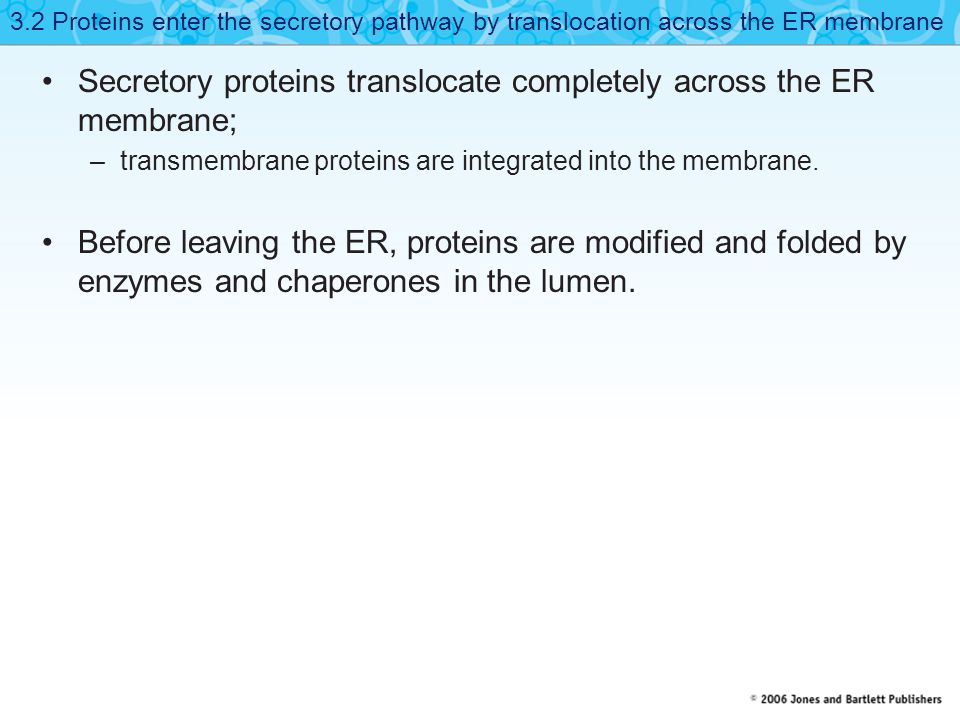 3.2 Proteins enter the secretory pathway by translocation across the ER membrane

• Secretory proteins translocate completely across the ER membrane;
  – transmembrane proteins are integrated into the membrane.

• Before leaving the ER, proteins are modified and folded by enzymes and chaperones in the lumen.

© 2006 Jones and Bartlett Publishers